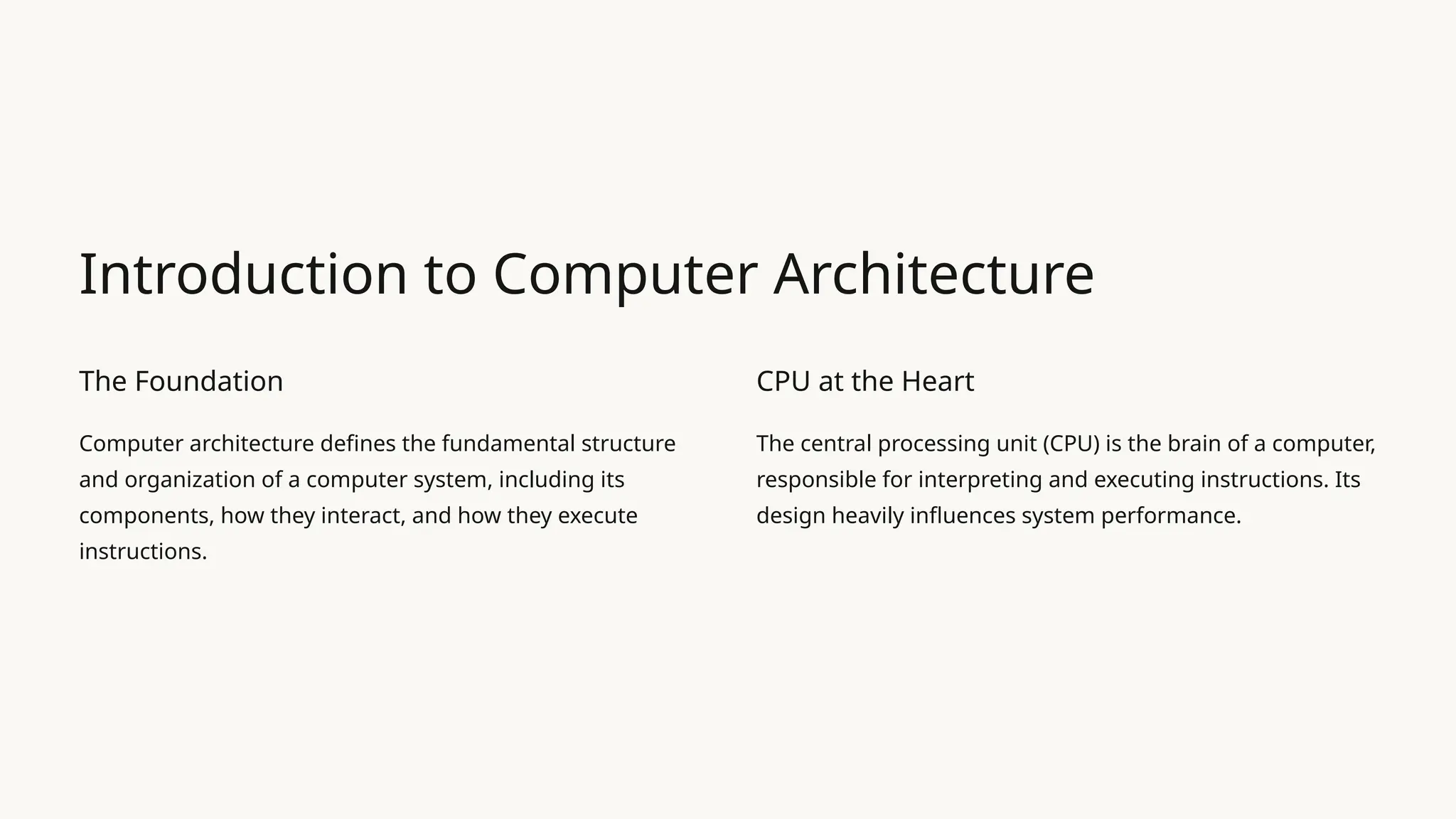 Introduction to Computer Architecture

The Foundation

Computer architecture defines the fundamental structure and organization of a computer system, including its components, how they interact, and how they execute instructions.

CPU at the Heart

The central processing unit (CPU) is the brain of a computer, responsible for interpreting and executing instructions. Its design heavily influences system performance.